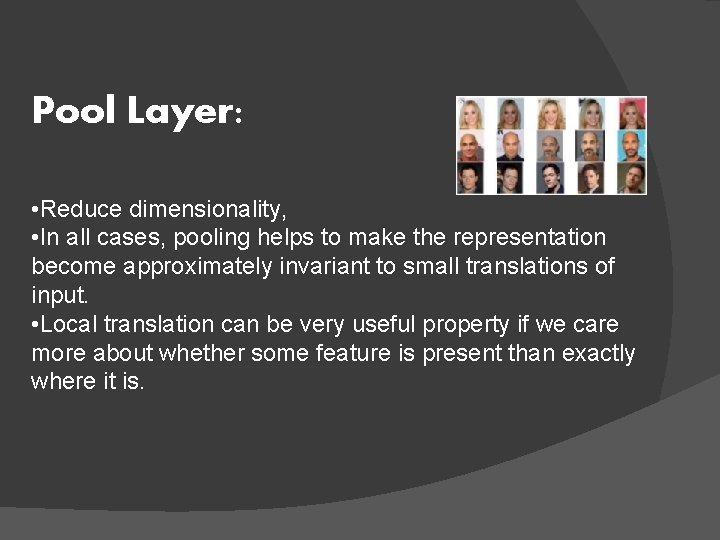 Pool Layer:

•Reduce dimensionality,
•In all cases, pooling helps to make the representation become approximately invariant to small translations of input.
•Local translation can be very useful property if we care more about whether some feature is present than exactly where it is.